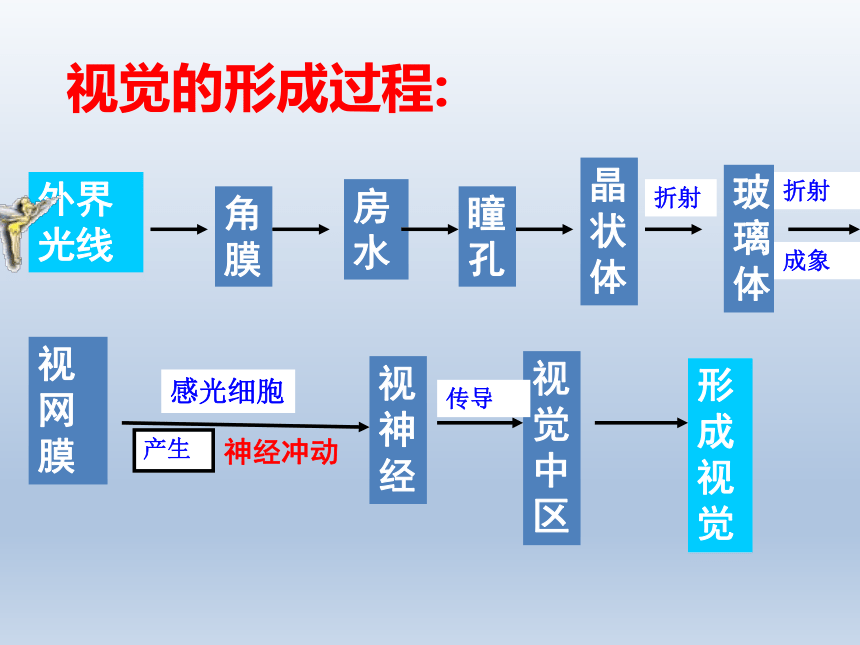 视觉的形成过程:

外界光线

角膜

房水

瞳孔

晶状体

折射

玻璃体

折射

成象

视网膜

感光细胞

产生

神经冲动

视神经

传导

视觉中区

形成视觉